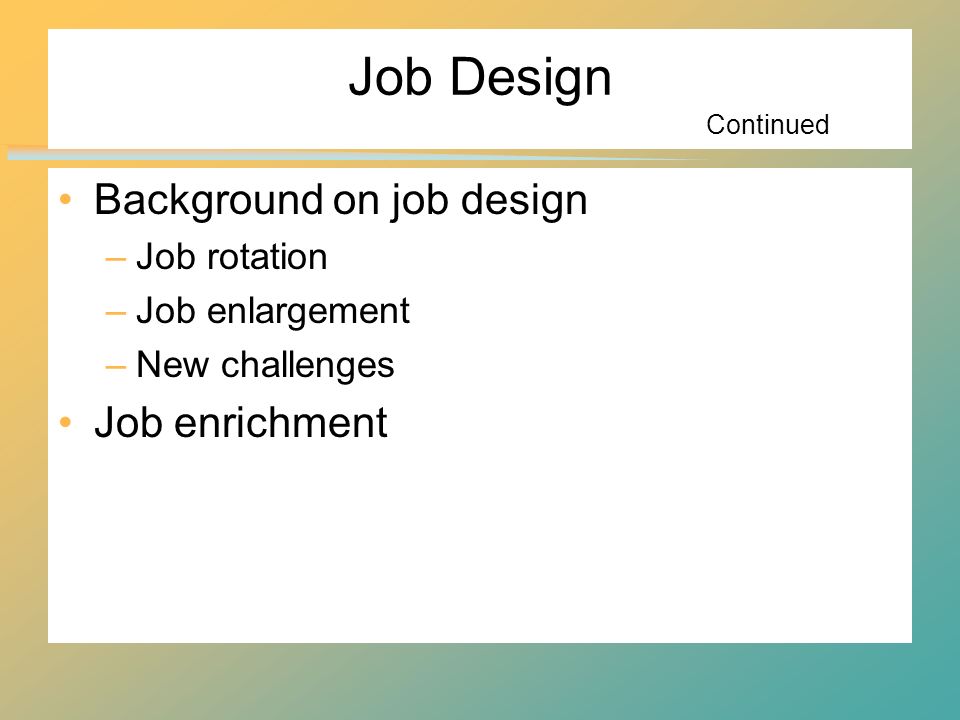 Job Design

Continued

• Background on job design
– Job rotation
– Job enlargement
– New challenges
• Job enrichment